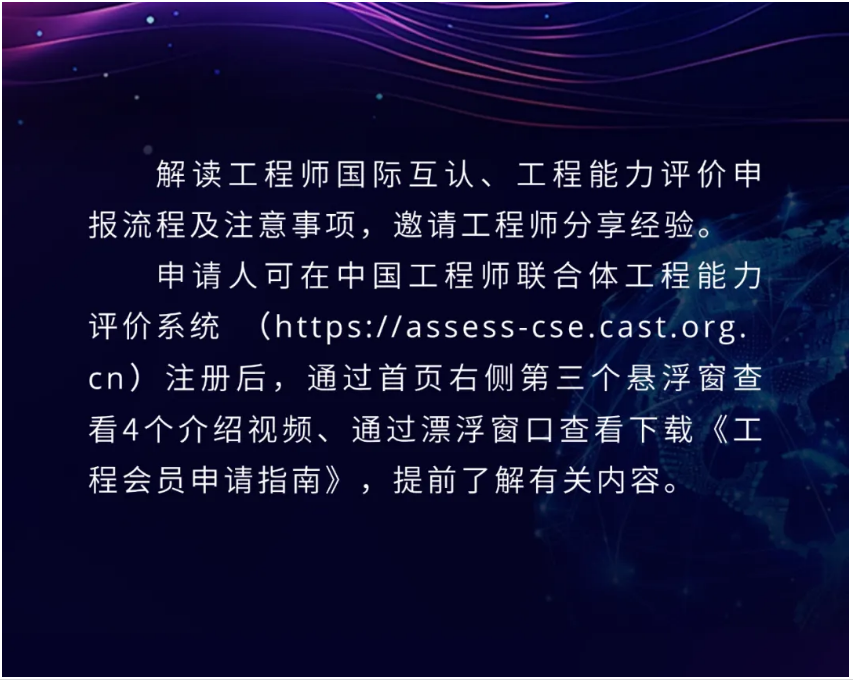 解读工程师国际互认、工程能力评价申报流程及注意事项，邀请工程师分享经验。

申请人可在中国工程师联合体工程能力评价系统 （https://assess-cse.cast.org.cn）注册后，通过首页右侧第三个悬浮窗查看4个介绍视频、通过漂浮窗口查看下载《工程会员申请指南》，提前了解有关内容。